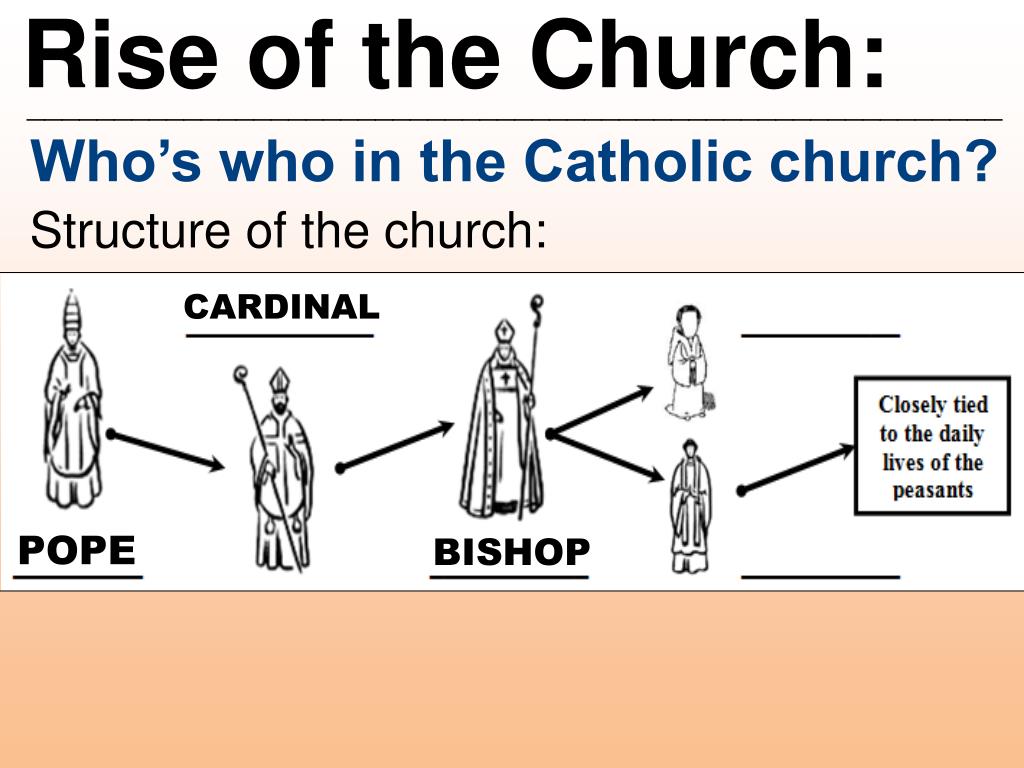 Rise of the Church:

Who’s who in the Catholic church?

Structure of the church:

CARDINAL

POPE

BISHOP

Closely tied to the daily lives of the peasants